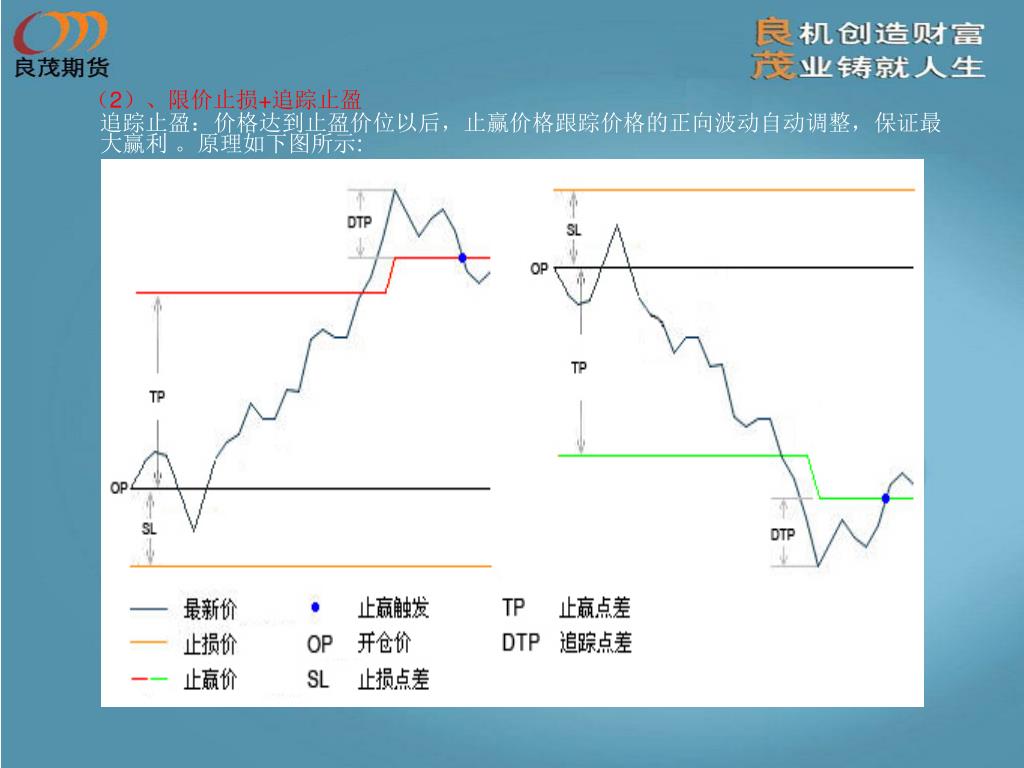 良茂期货

良机创造财富
茂业铸就人生

（2）、限价止损+追踪止盈
追踪止盈：价格达到止盈价位以后，止赢价格跟踪价格的正向波动自动调整，保证最大赢利 。原理如下图所示:

DTP
TP
OP
SL

SL
OP
TP
DTP

最新价
止损价
止赢价
止赢触发
OP 开仓价
SL 止损点差
TP 止赢点差
DTP 追踪点差